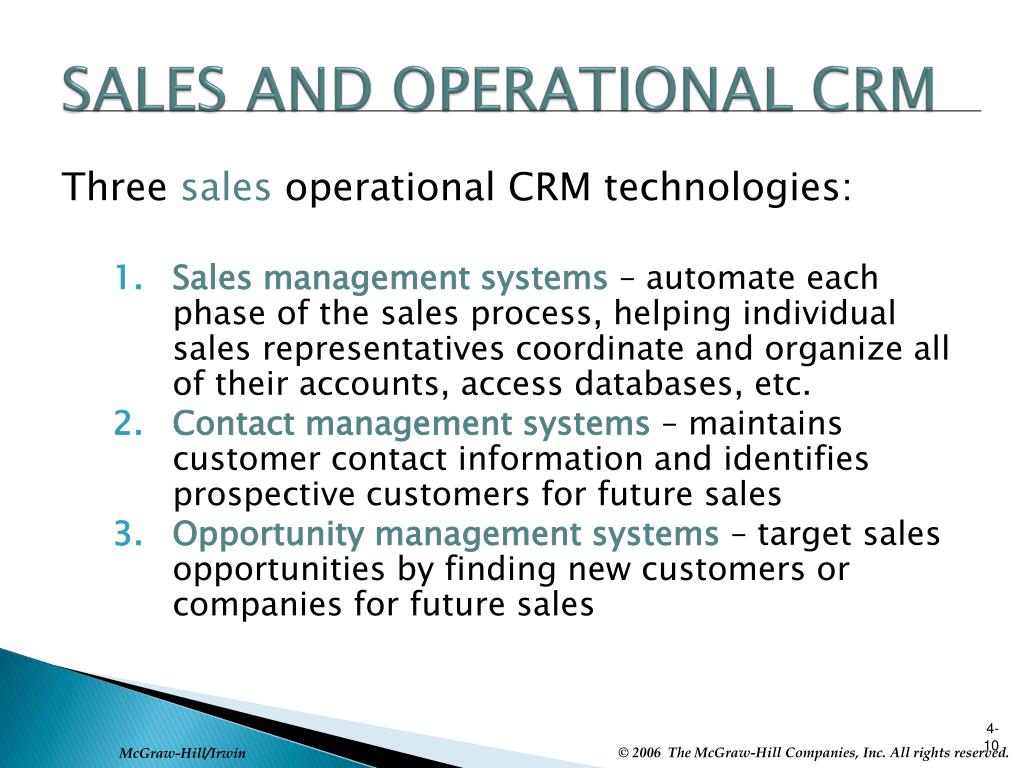 SALES AND OPERATIONAL CRM

Three sales operational CRM technologies:

1. Sales management systems – automate each phase of the sales process, helping individual sales representatives coordinate and organize all of their accounts, access databases, etc.
2. Contact management systems – maintains customer contact information and identifies prospective customers for future sales
3. Opportunity management systems – target sales opportunities by finding new customers or companies for future sales

4-10

McGraw-Hill/Irwin

© 2006 The McGraw-Hill Companies, Inc. All rights reserved.